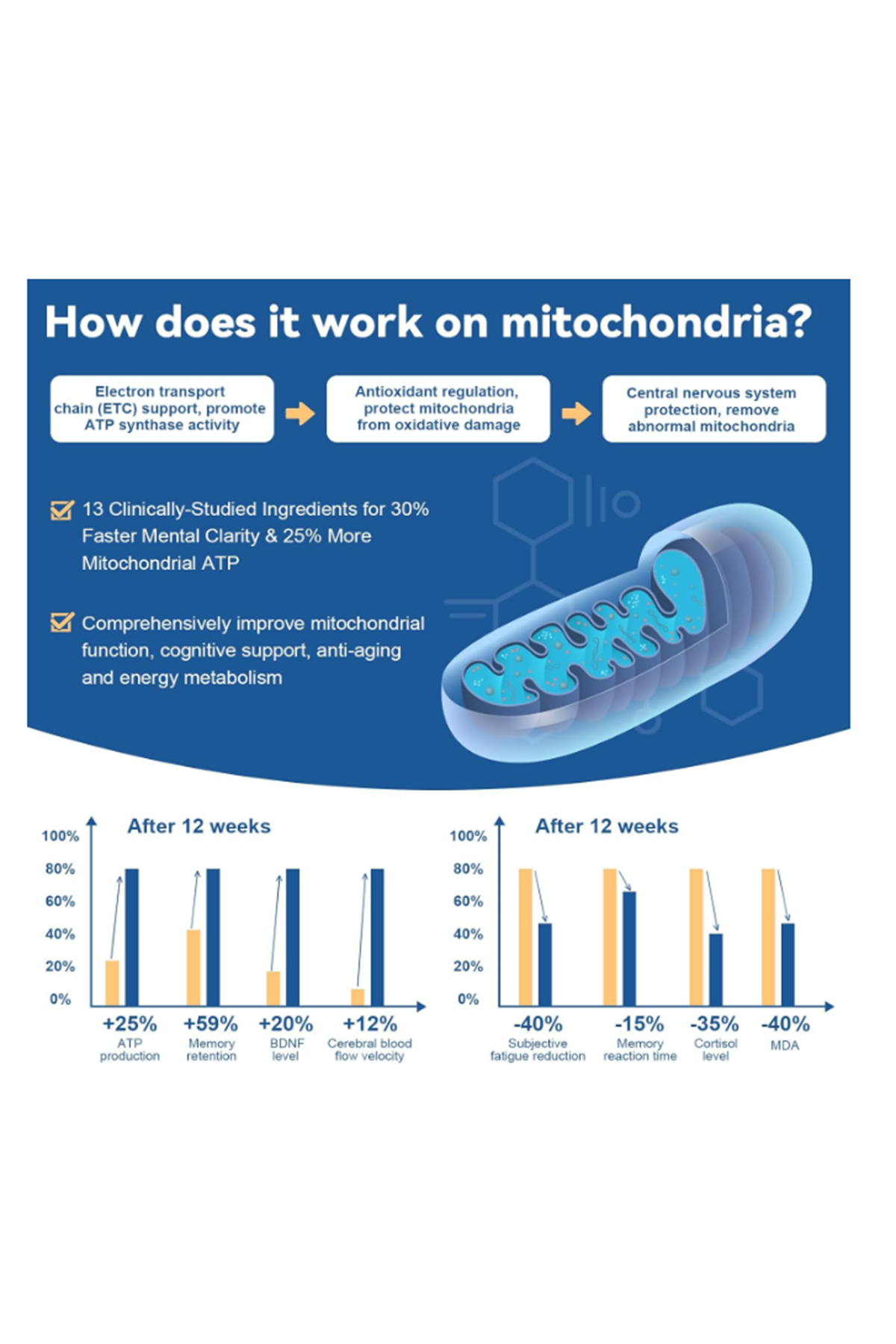 How does it work on mitochondria?

Electron transport chain (ETC) support, promote ATP synthase activity

Antioxidant regulation, protect mitochondria from oxidative damage

Central nervous system protection, remove abnormal mitochondria

13 Clinically-Studied Ingredients for 30% Faster Mental Clarity & 25% More Mitochondrial ATP

Comprehensively improve mitochondrial function, cognitive support, anti-aging and energy metabolism

After 12 weeks

100%
80%
60%
40%
20%
0%

+25% ATP production
+59% Memory retention
+20% BDNF level
+12% Cerebral blood flow velocity

After 12 weeks

100%
80%
60%
40%
20%
0%

-40% Subjective fatigue reduction
-15% Memory reaction time
-35% Cortisol level
-40% MDA